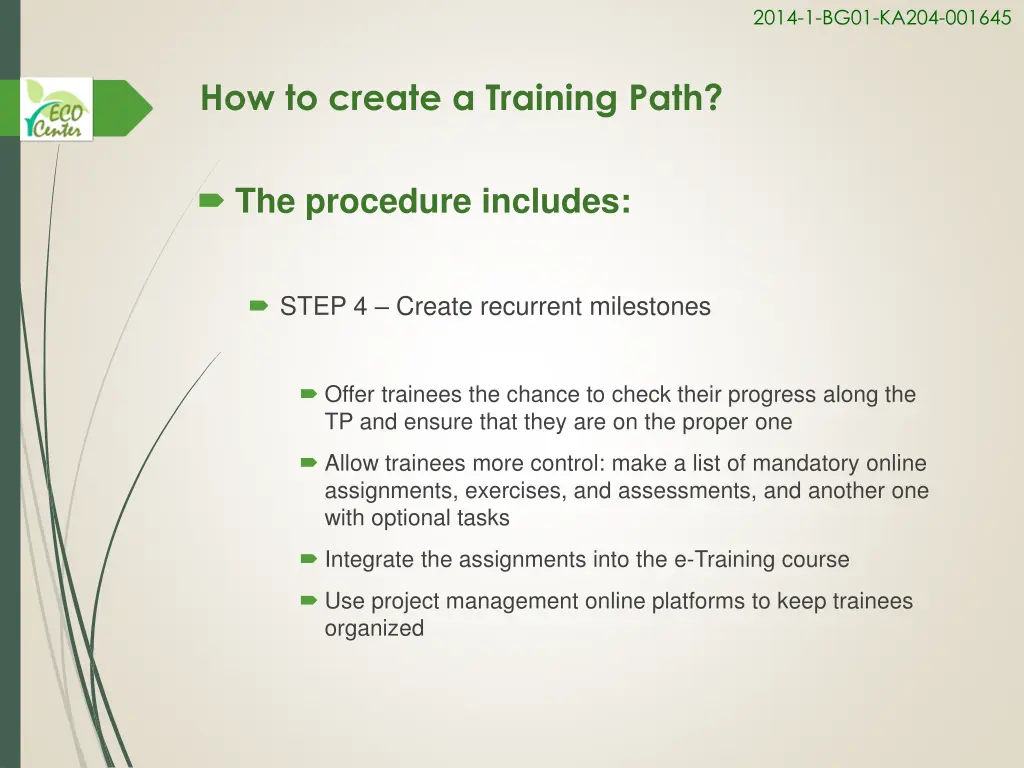 2014-1-BG01-KA204-001645

ECO Center

How to create a Training Path?

The procedure includes:

STEP 4 – Create recurrent milestones

Offer trainees the chance to check their progress along the TP and ensure that they are on the proper one

Allow trainees more control: make a list of mandatory online assignments, exercises, and assessments, and another one with optional tasks

Integrate the assignments into the e-Training course

Use project management online platforms to keep trainees organized